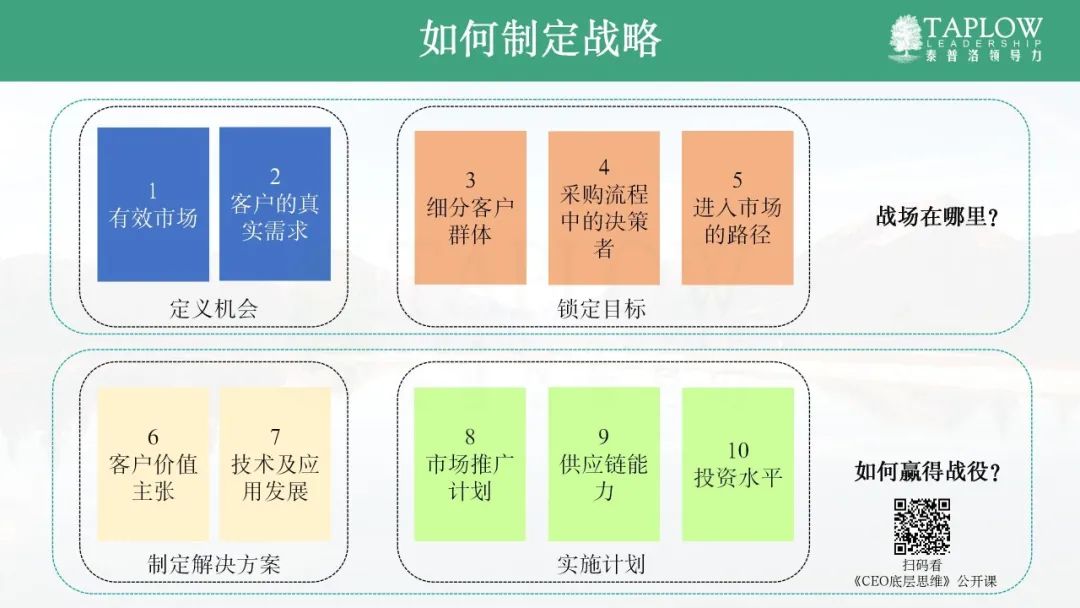 如何制定战略

TAPLOW
LEADERSHIP
泰普洛领导力

1
有效市场

2
客户的真实需求

定义机会

3
细分客户群体

4
采购流程中的决策者

5
进入市场的路径

锁定目标

战场在哪里？

6
客户价值主张

7
技术及应用发展

制定解决方案

8
市场推广计划

9
供应链能力

10
投资水平

实施计划

如何赢得战役？

扫码看
《CEO底层思维》公开课